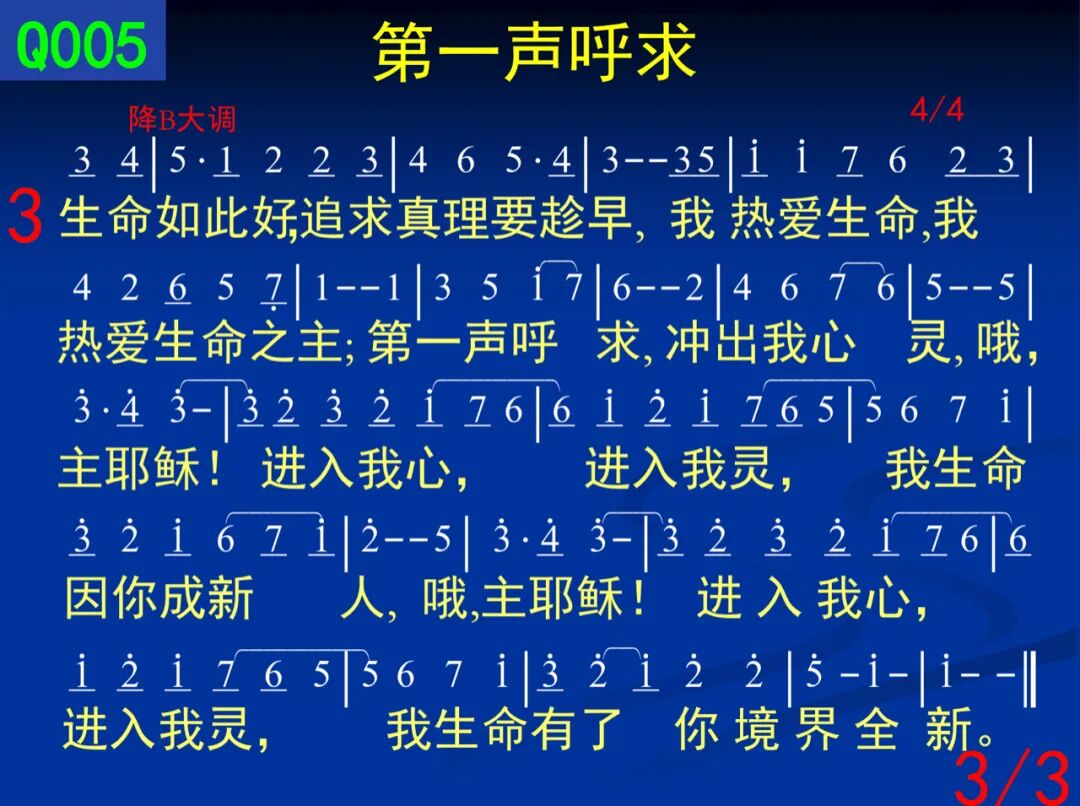 Q005

第一声呼求

降B大调

4/4

3 4 | 5 · 1 2 2 3 | 4 6 5 · 4 | 3 - - 3 5 | i i 7 6 2 3 |

3 生命如此好,追求真理要趁早, 我 热爱生命,我

4 2 6 5 7 | 1 - - 1 | 3 5 i 7 | 6 - - 2 | 4 6 7 6 | 5 - - 5 |

热爱生命之主; 第一声呼 求, 冲出我心 灵, 哦,

3 · 4 3 - | 3 2 3 2 i 7 6 | 6 i 2 i 7 6 5 | 5 6 7 i |

主耶稣! 进入我心, 进入我灵, 我生命

3 2 i 6 7 i | 2 - - 5 | 3 · 4 3 - | 3 2 3 2 i 7 6 | 6

因你成新 人, 哦,主耶稣! 进 入 我心,

i 2 i 7 6 5 | 5 6 7 i | 3 2 i 2 2 | 5 - i - | i - - ‖

进入我灵, 我生命有了 你 境 界 全 新。

3/3